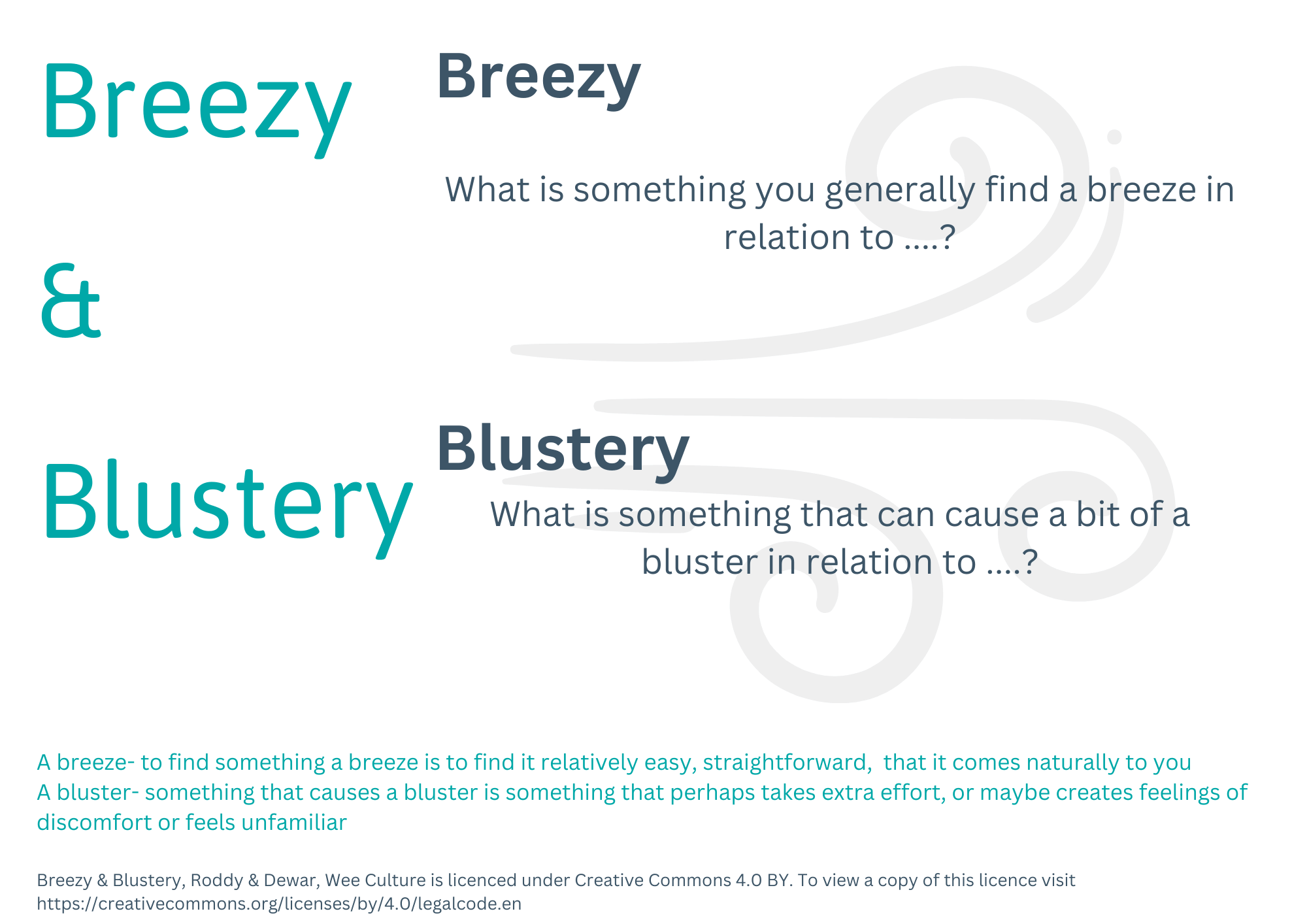 Breezy

&

Blustery

Breezy

What is something you generally find a breeze in relation to ....?

Blustery

What is something that can cause a bit of a bluster in relation to ....?

A breeze- to find something a breeze is to find it relatively easy, straightforward,  that it comes naturally to you
A bluster- something that causes a bluster is something that perhaps takes extra effort, or maybe creates feelings of discomfort or feels unfamiliar

Breezy & Blustery, Roddy & Dewar, Wee Culture is licenced under Creative Commons 4.0 BY. To view a copy of this licence visit https://creativecommons.org/licenses/by/4.0/legalcode.en